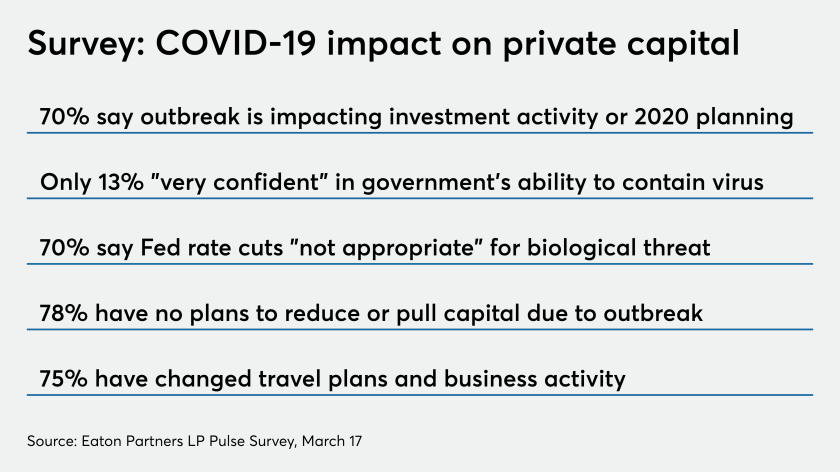 Survey: COVID-19 impact on private capital

70% say outbreak is impacting investment activity or 2020 planning

Only 13% "very confident" in government's ability to contain virus

70% say Fed rate cuts "not appropriate" for biological threat

78% have no plans to reduce or pull capital due to outbreak

75% have changed travel plans and business activity

Source: Eaton Partners LP Pulse Survey, March 17